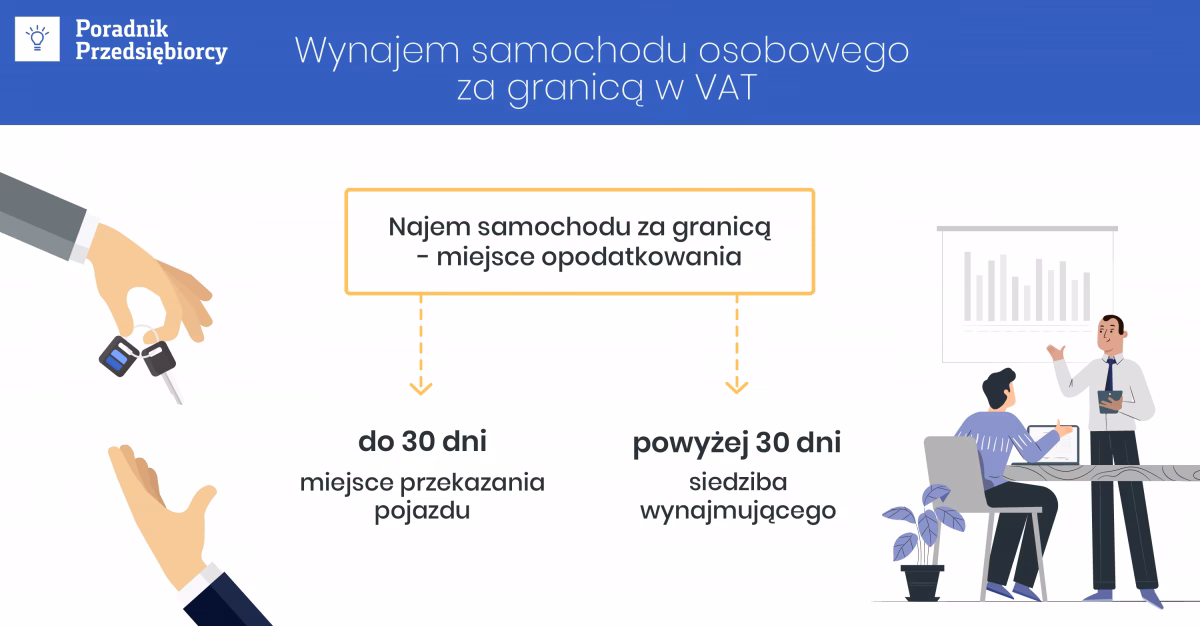 Poradnik Przedsiębiorcy

Wynajem samochodu osobowego za granicą w VAT

Najem samochodu za granicą - miejsce opodatkowania

do 30 dni

miejsce przekazania pojazdu

powyżej 30 dni

siedziba wynajmującego